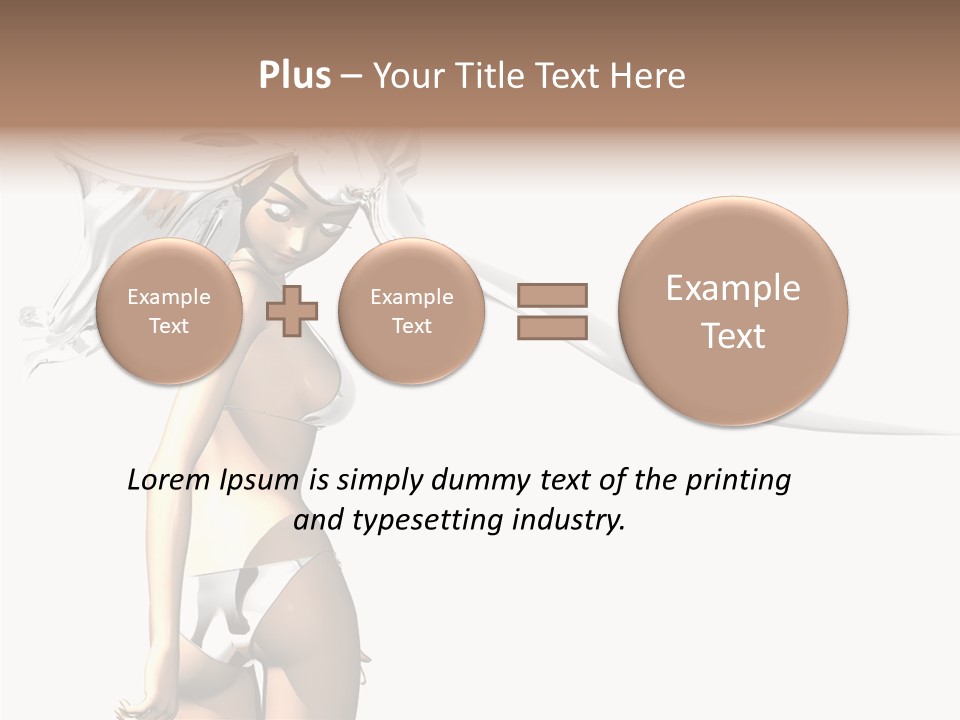 Plus – Your Title Text Here

Example Text

Example Text

Example Text

Lorem Ipsum is simply dummy text of the printing and typesetting industry.